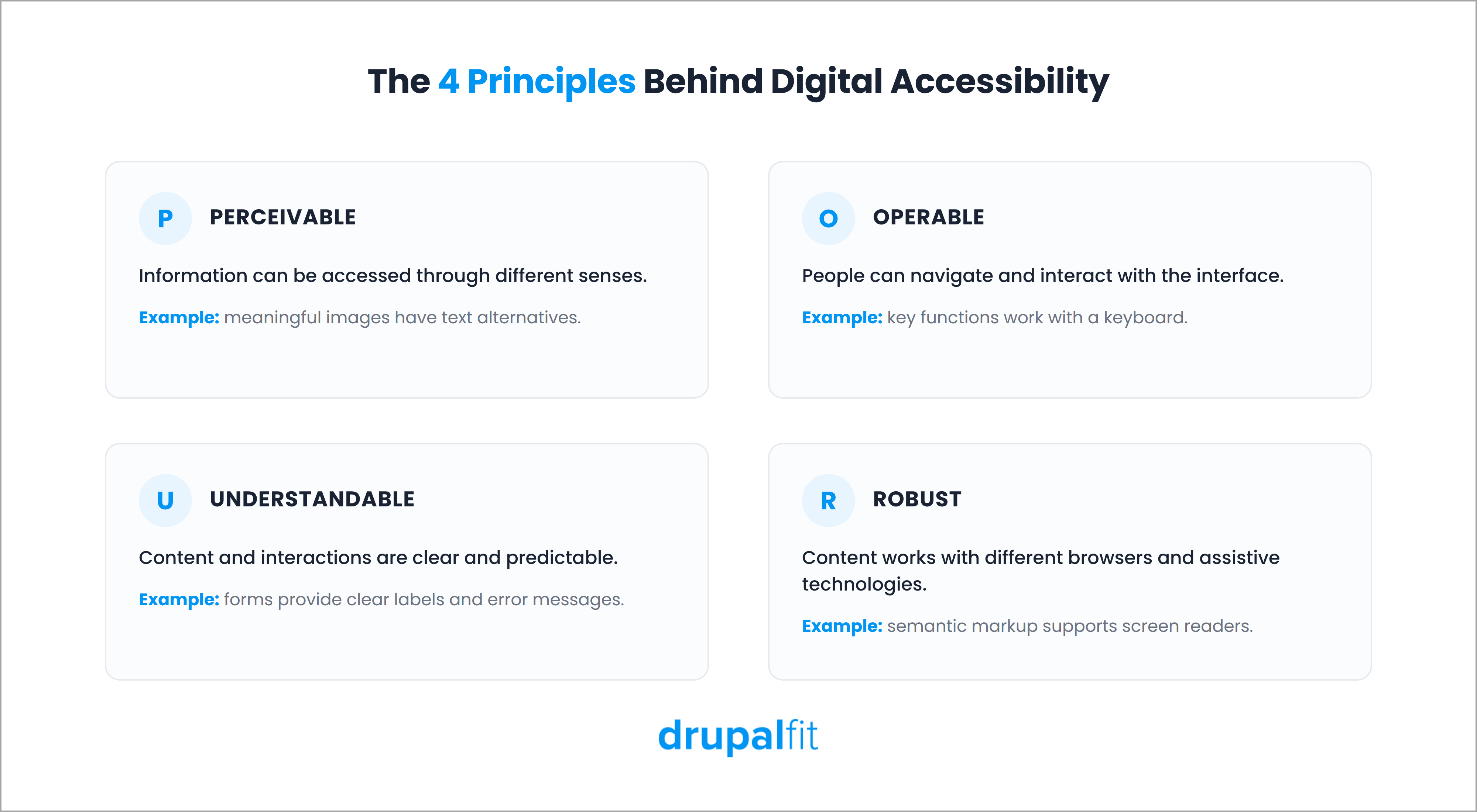 The 4 Principles Behind Digital Accessibility

P PERCEIVABLE

Information can be accessed through different senses.

Example: meaningful images have text alternatives.

O OPERABLE

People can navigate and interact with the interface.

Example: key functions work with a keyboard.

U UNDERSTANDABLE

Content and interactions are clear and predictable.

Example: forms provide clear labels and error messages.

R ROBUST

Content works with different browsers and assistive technologies.

Example: semantic markup supports screen readers.

drupalfit